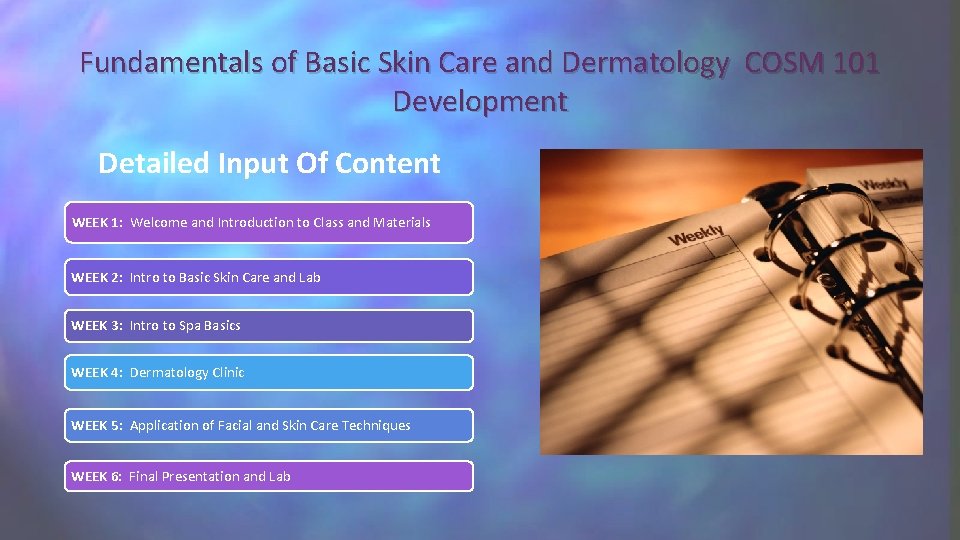 Fundamentals of Basic Skin Care and Dermatology COSM 101 Development

Detailed Input Of Content

WEEK 1: Welcome and Introduction to Class and Materials

WEEK 2: Intro to Basic Skin Care and Lab

WEEK 3: Intro to Spa Basics

WEEK 4: Dermatology Clinic

WEEK 5: Application of Facial and Skin Care Techniques

WEEK 6: Final Presentation and Lab

Weekly

Weekly